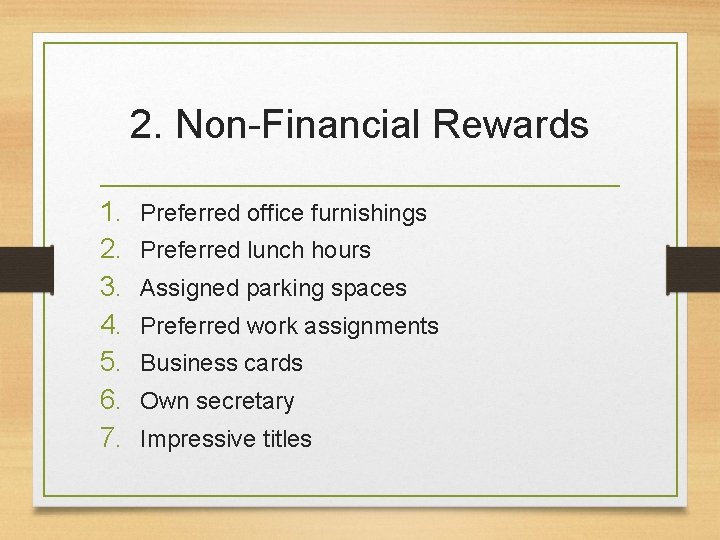 2. Non-Financial Rewards

1. Preferred office furnishings
2. Preferred lunch hours
3. Assigned parking spaces
4. Preferred work assignments
5. Business cards
6. Own secretary
7. Impressive titles